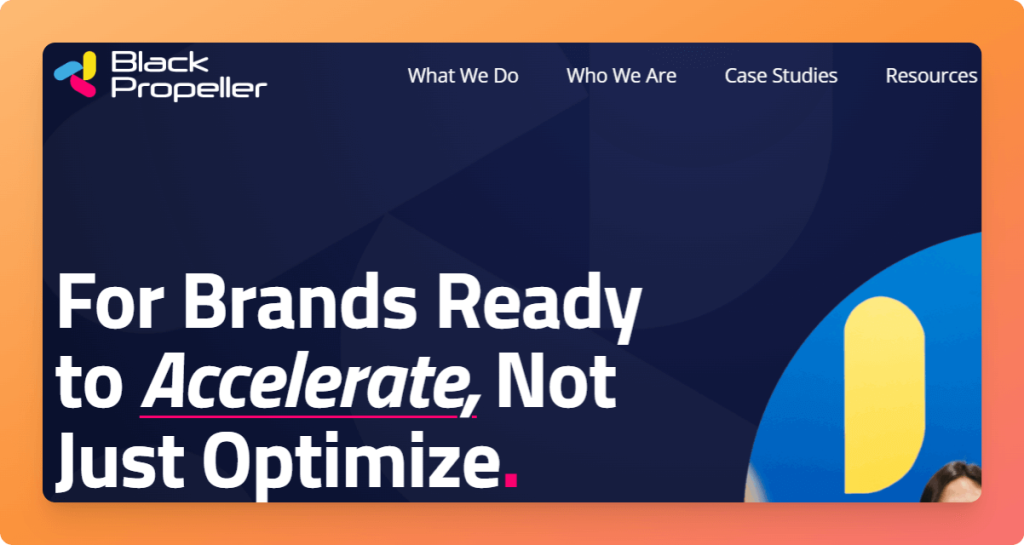 Black Propeller

What We Do  Who We Are  Case Studies  Resources

For Brands Ready to Accelerate, Not Just Optimize.